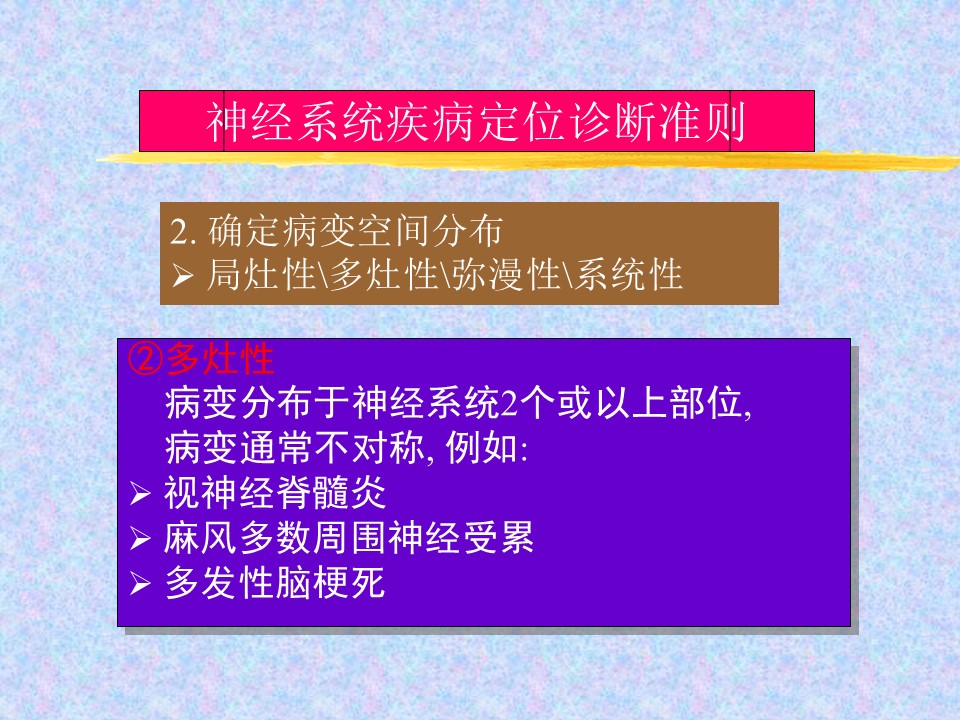 神经系统疾病定位诊断准则

2. 确定病变空间分布
➢ 局灶性\多灶性\弥漫性\系统性

②多灶性
病变分布于神经系统2个或以上部位, 病变通常不对称, 例如:
➢ 视神经脊髓炎
➢ 麻风多数周围神经受累
➢ 多发性脑梗死